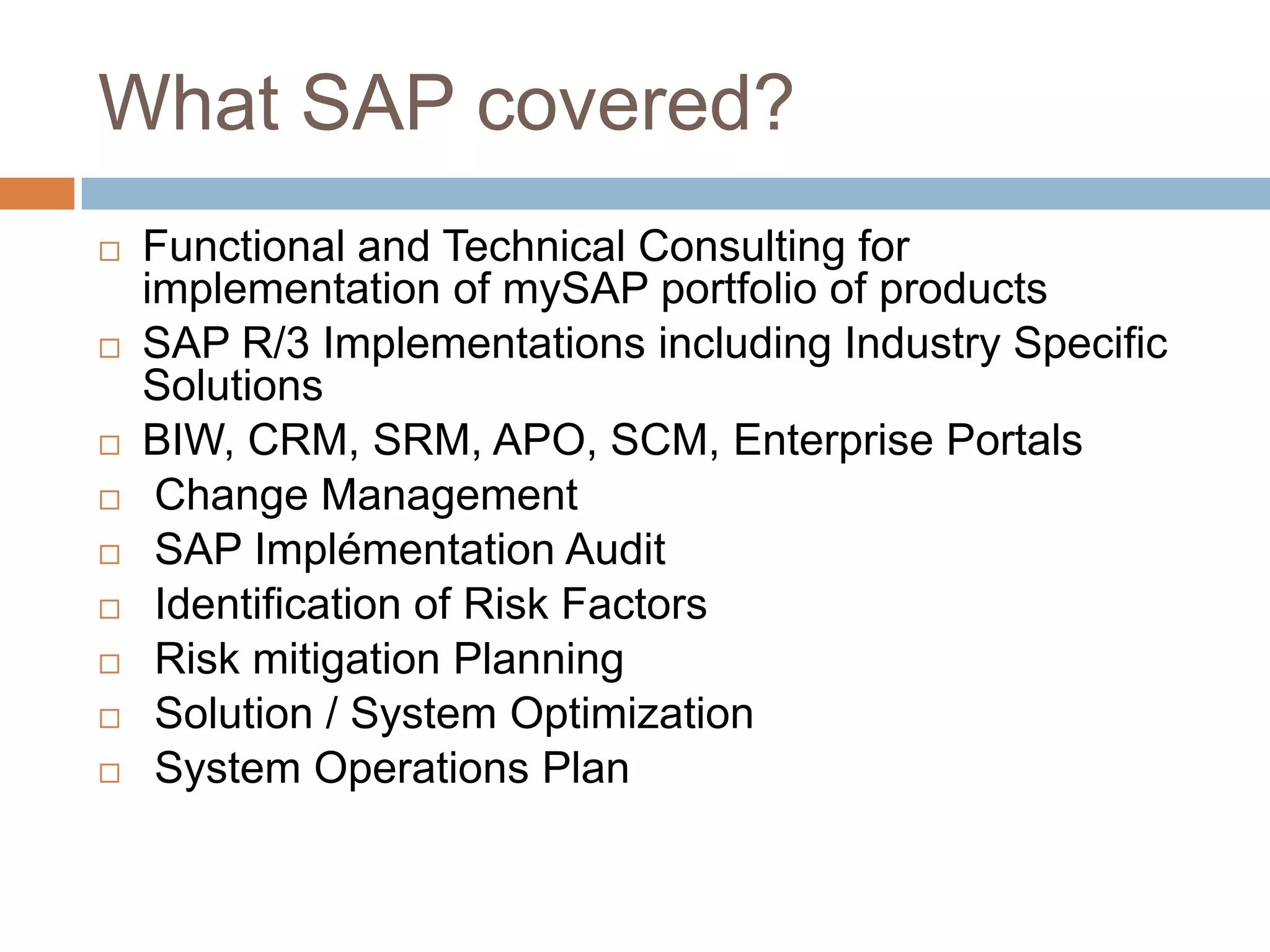 What SAP covered?

□ Functional and Technical Consulting for implementation of mySAP portfolio of products
□ SAP R/3 Implementations including Industry Specific Solutions
□ BIW, CRM, SRM, APO, SCM, Enterprise Portals
□ Change Management
□ SAP Implémentation Audit
□ Identification of Risk Factors
□ Risk mitigation Planning
□ Solution / System Optimization
□ System Operations Plan